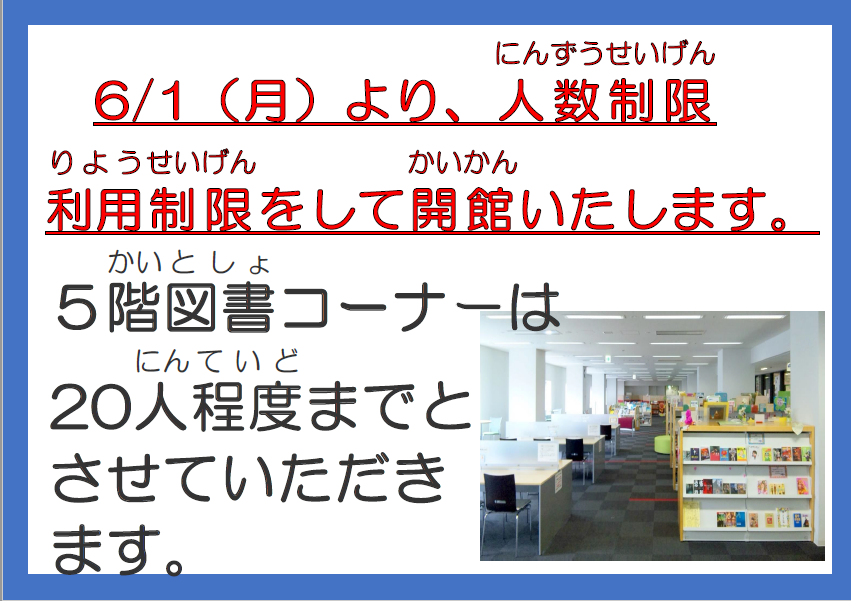 にんずうせいげん
6/1（月）より、人数制限

りようせいげん　かいかん
利用制限をして開館いたします。

かいとしょ
５階図書コーナーは

にんていど
20人程度までとさせていただきます。